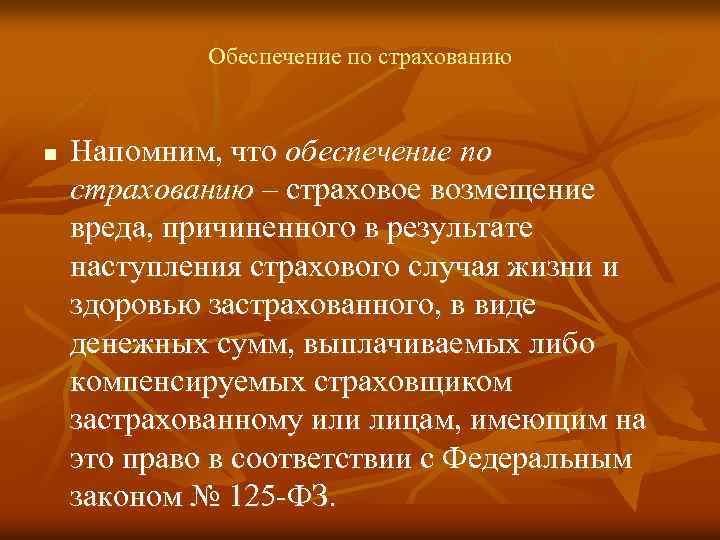 Обеспечение по страхованию

Напомним, что обеспечение по страхованию – страховое возмещение вреда, причиненного в результате наступления страхового случая жизни и здоровью застрахованного, в виде денежных сумм, выплачиваемых либо компенсируемых страховщиком застрахованному или лицам, имеющим на это право в соответствии с Федеральным законом № 125-ФЗ.